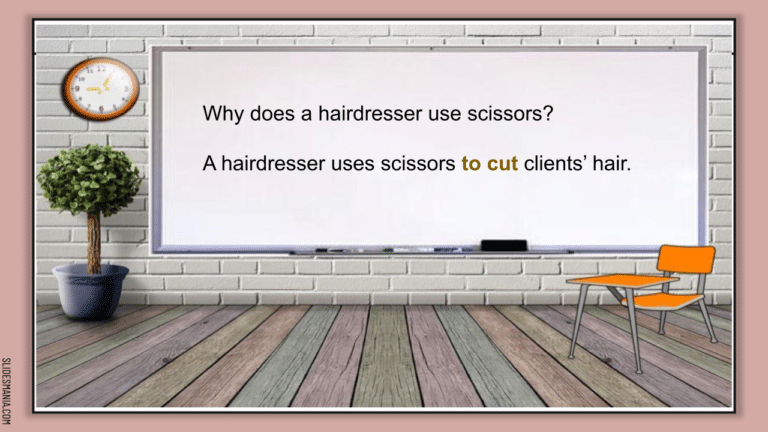 Why does a hairdresser use scissors?

A hairdresser uses scissors to cut clients' hair.

SLIDESMANIA.COM